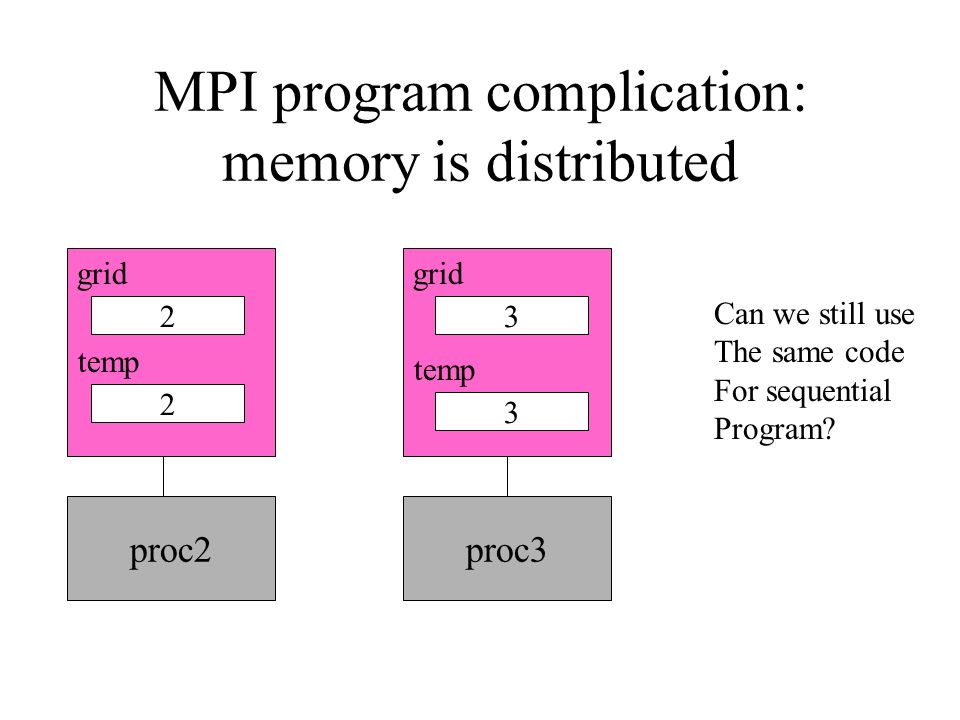 MPI program complication: memory is distributed

grid
2
temp
2

proc2

grid
3
temp
3

proc3

Can we still use The same code For sequential Program?